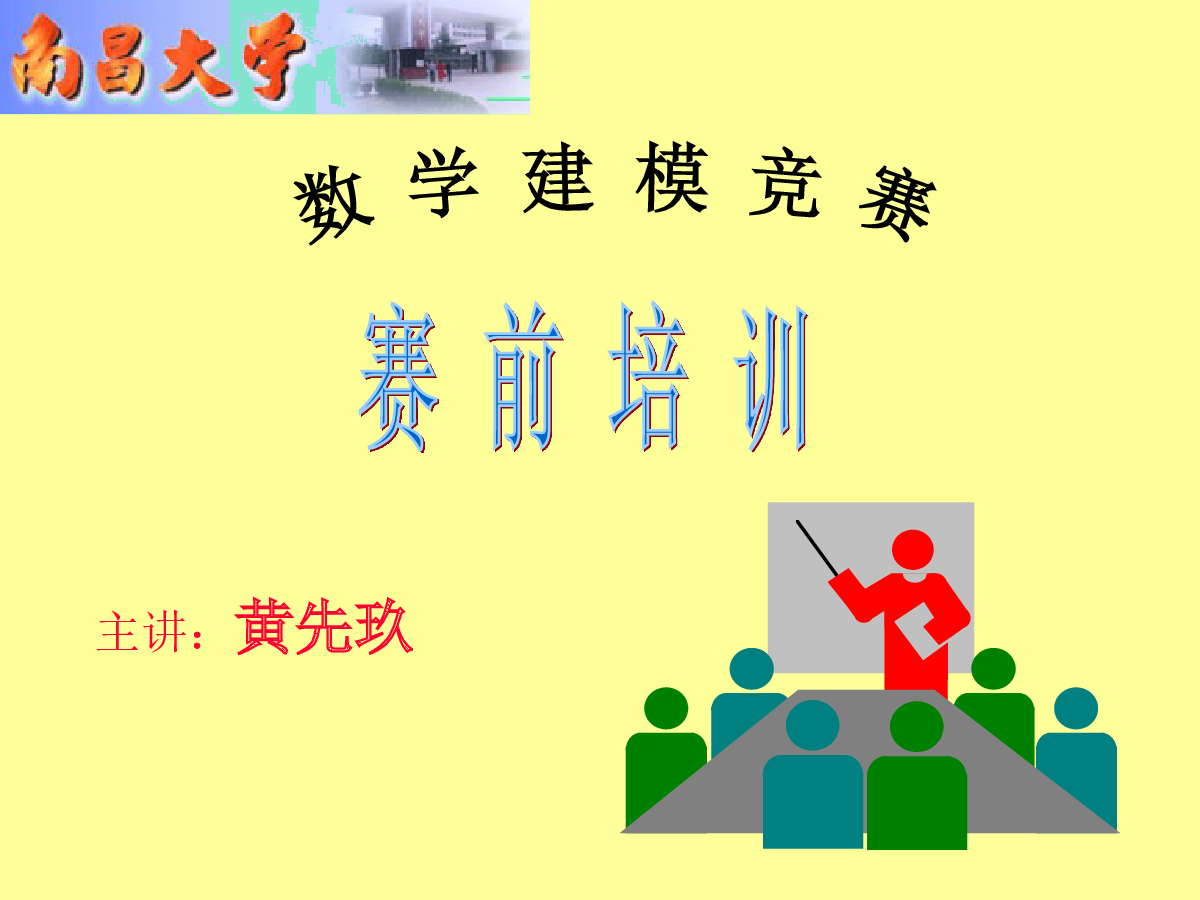 南昌大学

数学建模竞赛

赛前培训

主讲：黄先玖